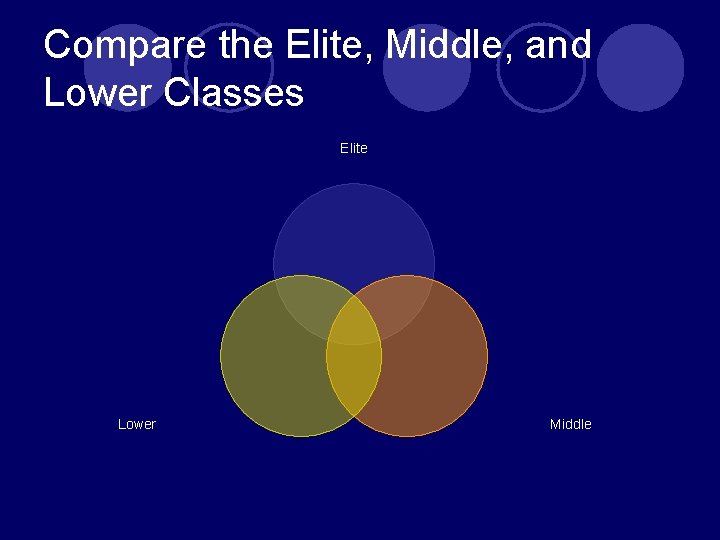 Compare the Elite, Middle, and Lower Classes

Elite

Lower

Middle